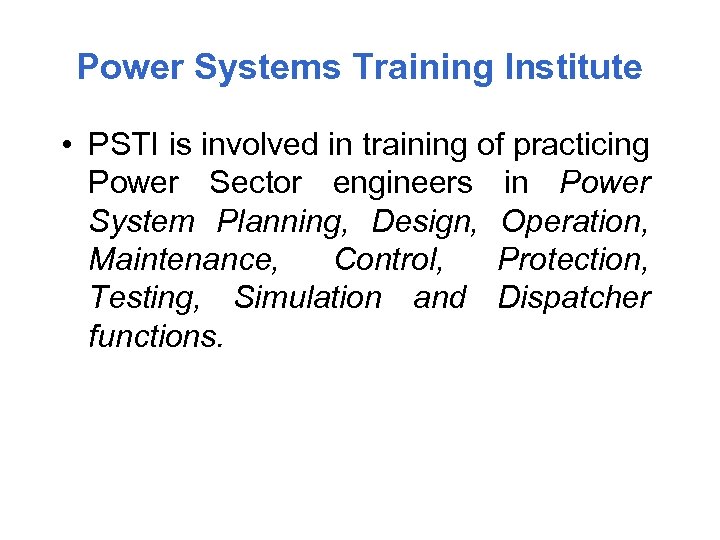 Power Systems Training Institute

• PSTI is involved in training of practicing Power Sector engineers in Power System Planning, Design, Operation, Maintenance, Control, Protection, Testing, Simulation and Dispatcher functions.